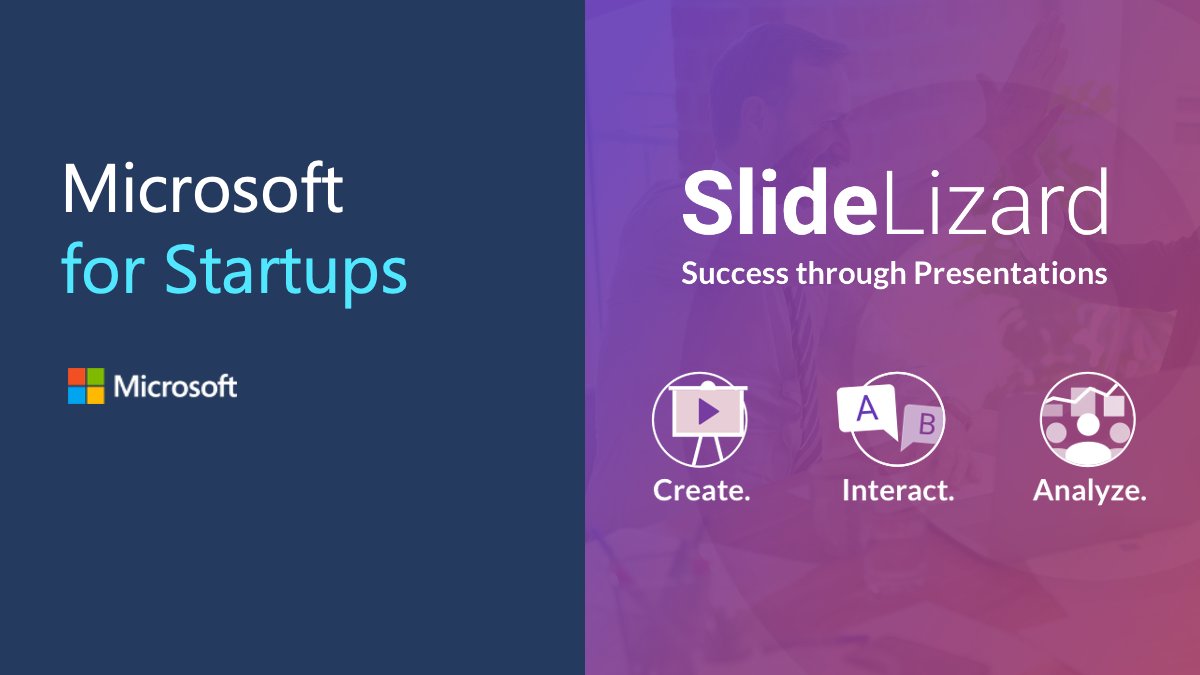 Microsoft
for Startups

Microsoft

SlideLizard
Success through Presentations

A
B

Create.

Interact.

Analyze.